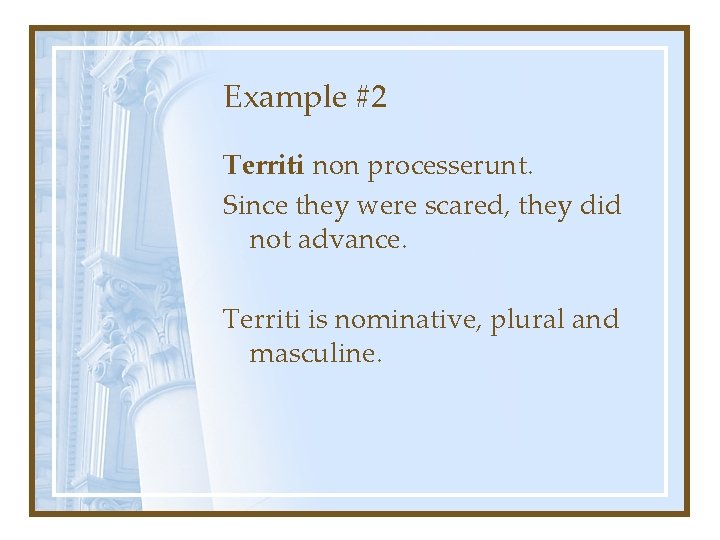 Example #2

Territi non processerunt.

Since they were scared, they did not advance.

Territi is nominative, plural and masculine.